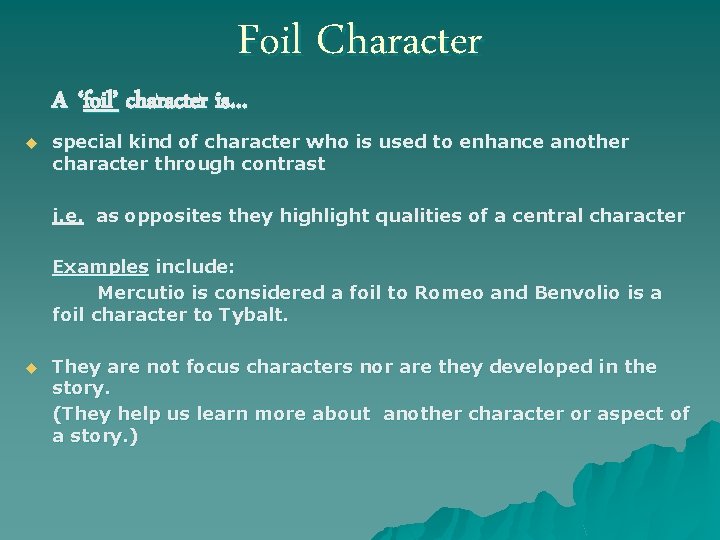 Foil Character

A 'foil' character is...

special kind of character who is used to enhance another character through contrast

i.e. as opposites they highlight qualities of a central character

Examples include:
Mercutio is considered a foil to Romeo and Benvolio is a foil character to Tybalt.

They are not focus characters nor are they developed in the story.
(They help us learn more about another character or aspect of a story.)